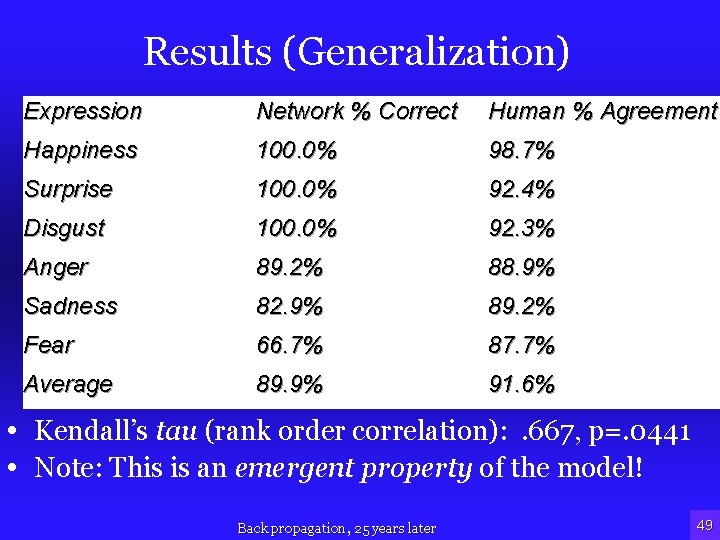 Results (Generalization)

| Expression | Network % Correct | Human % Agreement |
|---|---|---|
| Happiness | 100.0% | 98.7% |
| Surprise | 100.0% | 92.4% |
| Disgust | 100.0% | 92.3% |
| Anger | 89.2% | 88.9% |
| Sadness | 82.9% | 89.2% |
| Fear | 66.7% | 87.7% |
| Average | 89.9% | 91.6% |

• Kendall's tau (rank order correlation): .667, p=.0441
• Note: This is an emergent property of the model!

Back propagation, 25 years later

49